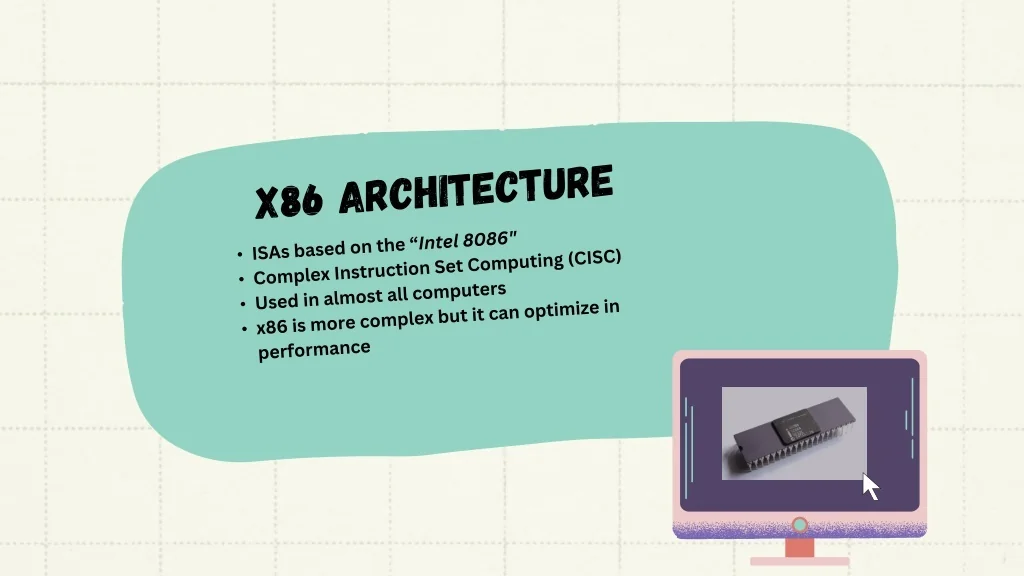 X86 ARCHITECTURE

• ISAs based on the "Intel 8086"
• Complex Instruction Set Computing (CISC)
• Used in almost all computers
• x86 is more complex but it can optimize in performance